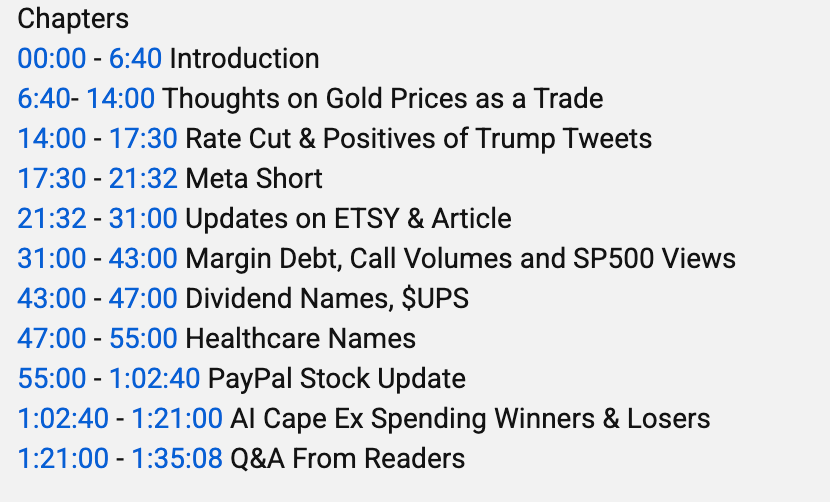 Chapters
00:00 - 6:40 Introduction
6:40- 14:00 Thoughts on Gold Prices as a Trade
14:00 - 17:30 Rate Cut & Positives of Trump Tweets
17:30 - 21:32 Meta Short
21:32 - 31:00 Updates on ETSY & Article
31:00 - 43:00 Margin Debt, Call Volumes and SP500 Views
43:00 - 47:00 Dividend Names, \$UPS
47:00 - 55:00 Healthcare Names
55:00 - 1:02:40 PayPal Stock Update
1:02:40 - 1:21:00 AI Cape Ex Spending Winners & Losers
1:21:00 - 1:35:08 Q&A From Readers